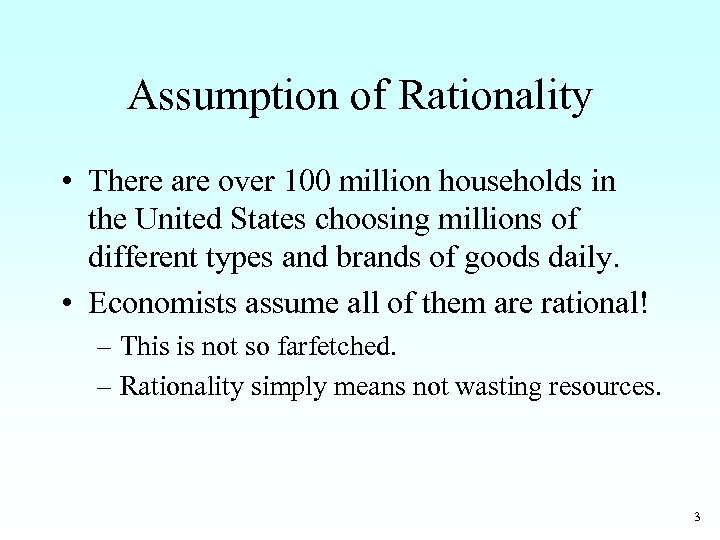 Assumption of Rationality

• There are over 100 million households in the United States choosing millions of different types and brands of goods daily.

• Economists assume all of them are rational!

– This is not so farfetched.

– Rationality simply means not wasting resources.

3